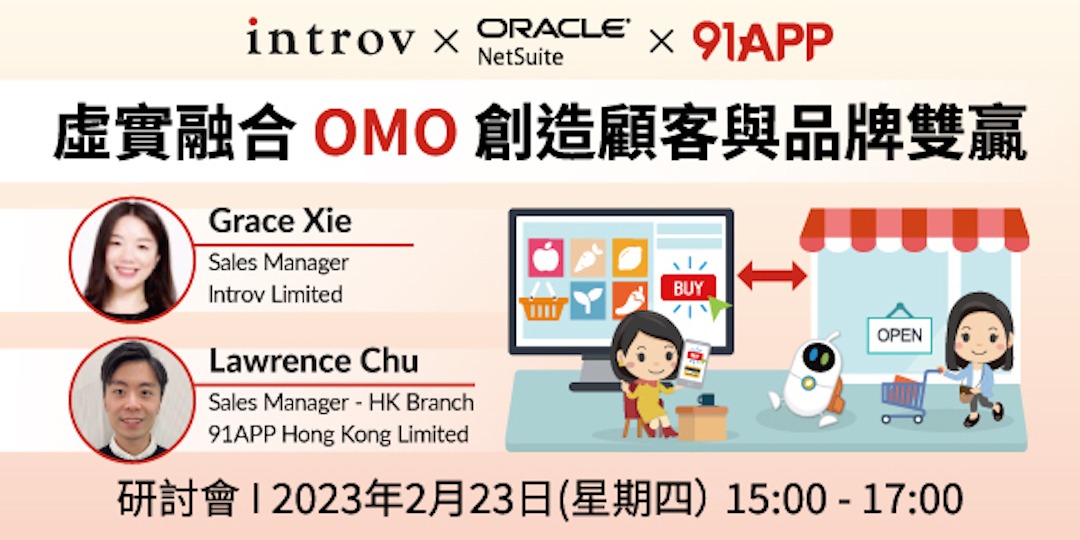 introv × ORACLE NetSuite × 91APP

虛實融合 OMO 創造顧客與品牌雙贏

Grace Xie
Sales Manager
Introv Limited

Lawrence Chu
Sales Manager - HK Branch
91APP Hong Kong Limited

BUY

OPEN

研討會 I 2023年2月23日(星期四) 15:00 - 17:00